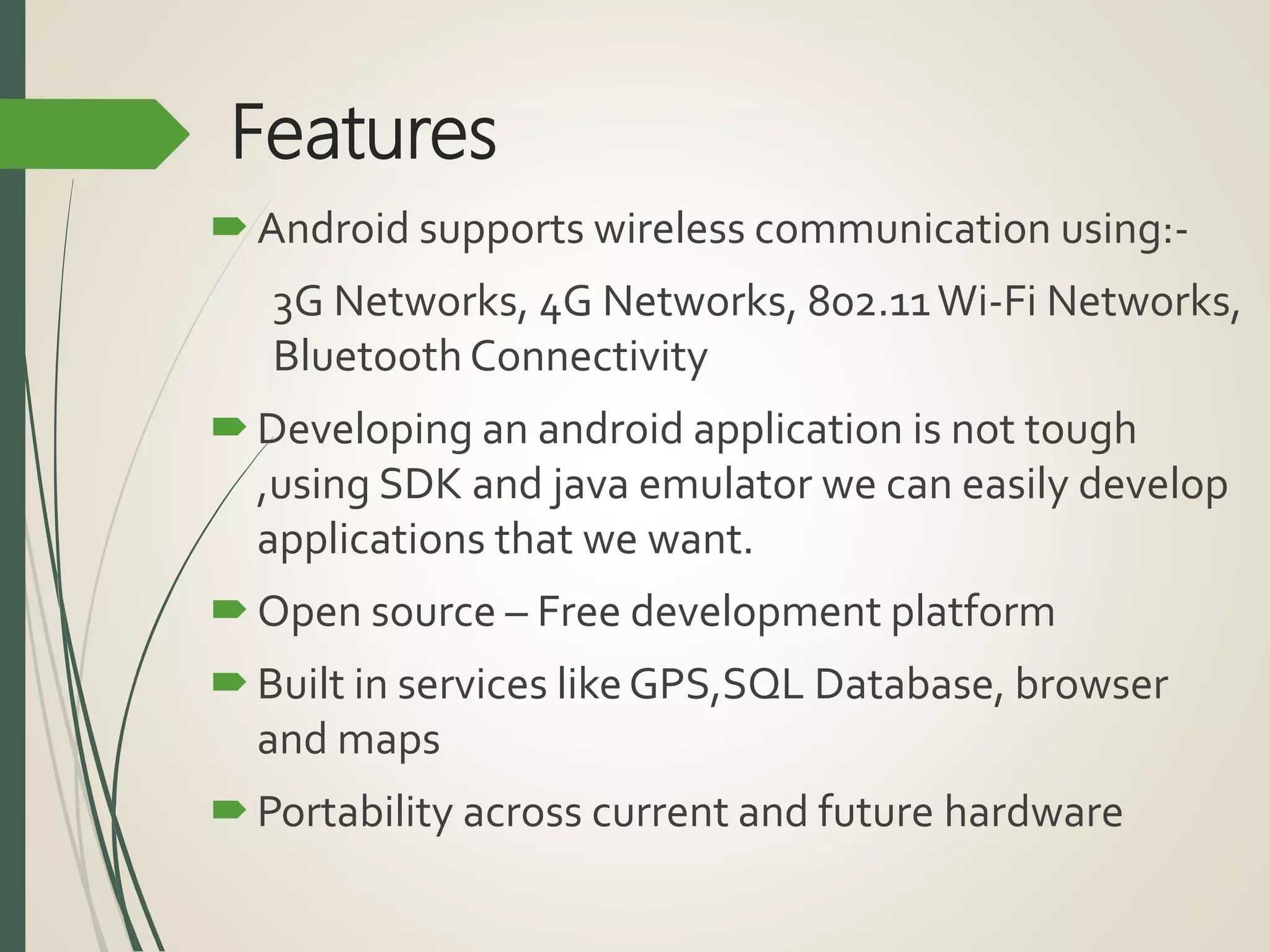 Features

Android supports wireless communication using:-

3G Networks, 4G Networks, 802.11 Wi-Fi Networks, Bluetooth Connectivity

Developing an android application is not tough ,using SDK and java emulator we can easily develop applications that we want.

Open source – Free development platform

Built in services like GPS,SQL Database, browser and maps

Portability across current and future hardware